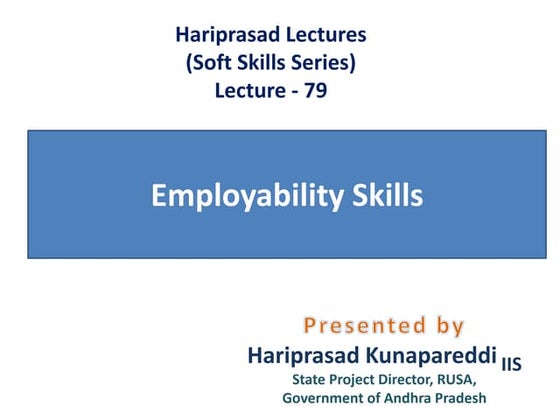 Hariprasad Lectures
(Soft Skills Series)
Lecture - 79

Employability Skills

Presented by
Hariprasad Kunapareddi IIS
State Project Director, RUSA,
Government of Andhra Pradesh